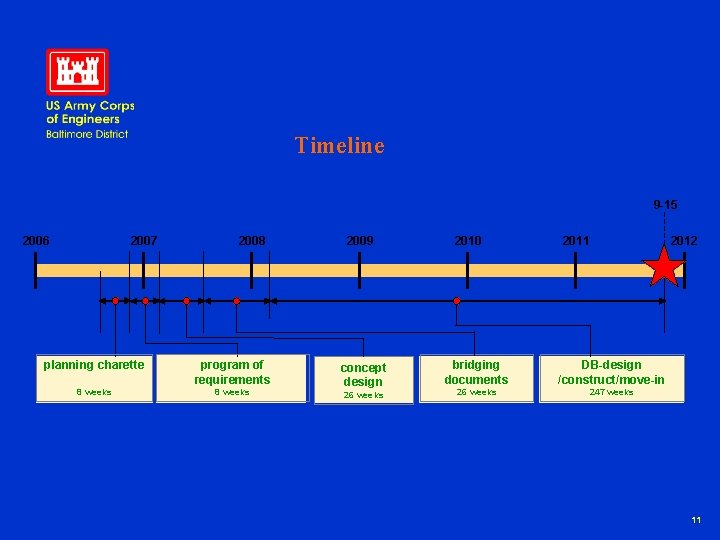 US Army Corps
of Engineers
Baltimore District

Timeline

9-15

2006
2007
2008
2009
2010
2011
2012

planning charette
8 weeks

program of requirements
8 weeks

concept design
26 weeks

bridging documents
26 weeks

DB-design /construct/move-in
247 weeks

11